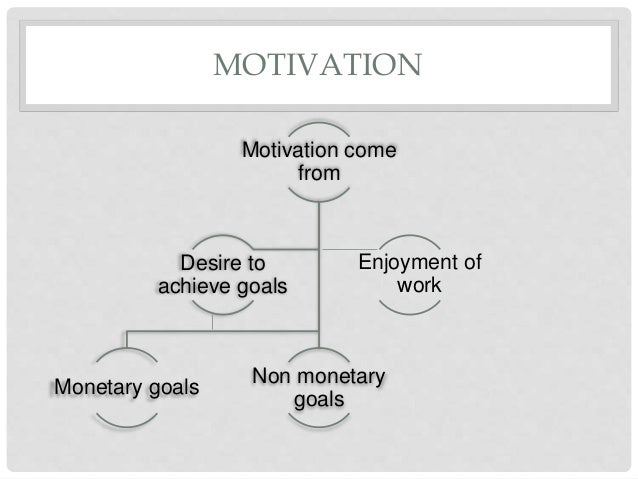 MOTIVATION

Motivation come from

Desire to achieve goals

Enjoyment of work

Monetary goals

Non monetary goals